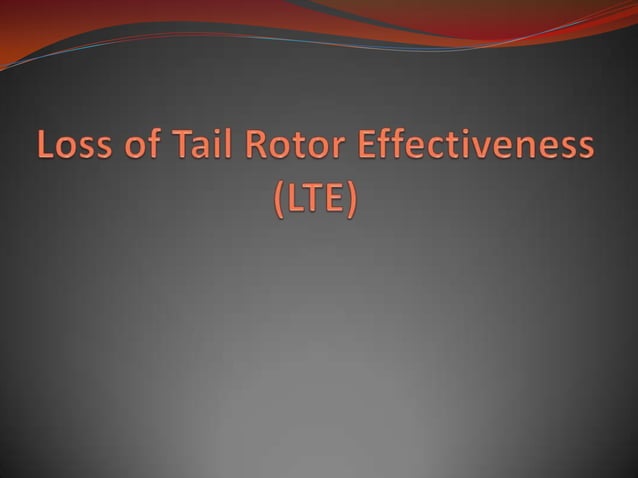 Loss of Tail Rotor Effectiveness (LTE)